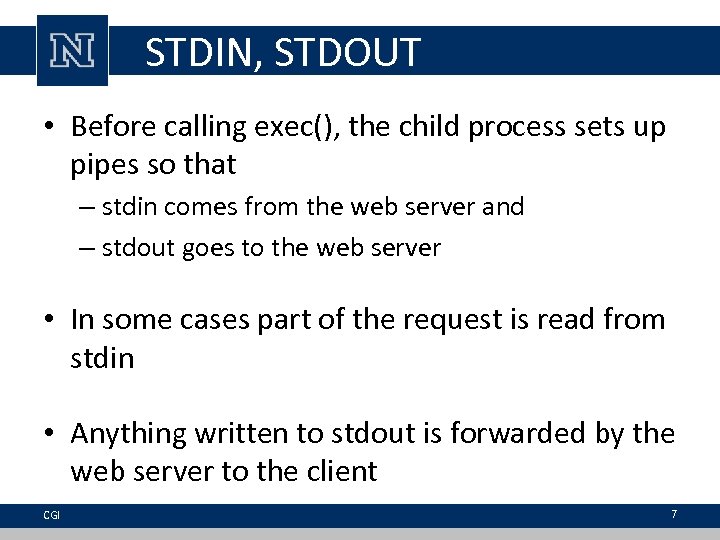 N

STDIN, STDOUT

• Before calling exec(), the child process sets up pipes so that
– stdin comes from the web server and
– stdout goes to the web server

• In some cases part of the request is read from stdin

• Anything written to stdout is forwarded by the web server to the client

CGI

7